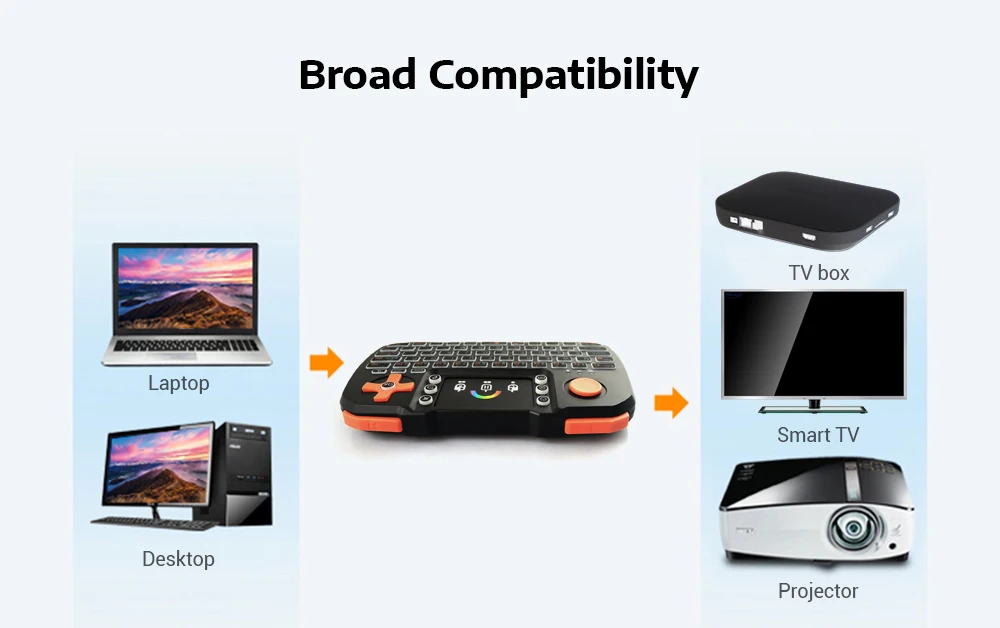 Broad Compatibility

Laptop

Desktop

TV box

Smart TV

Projector